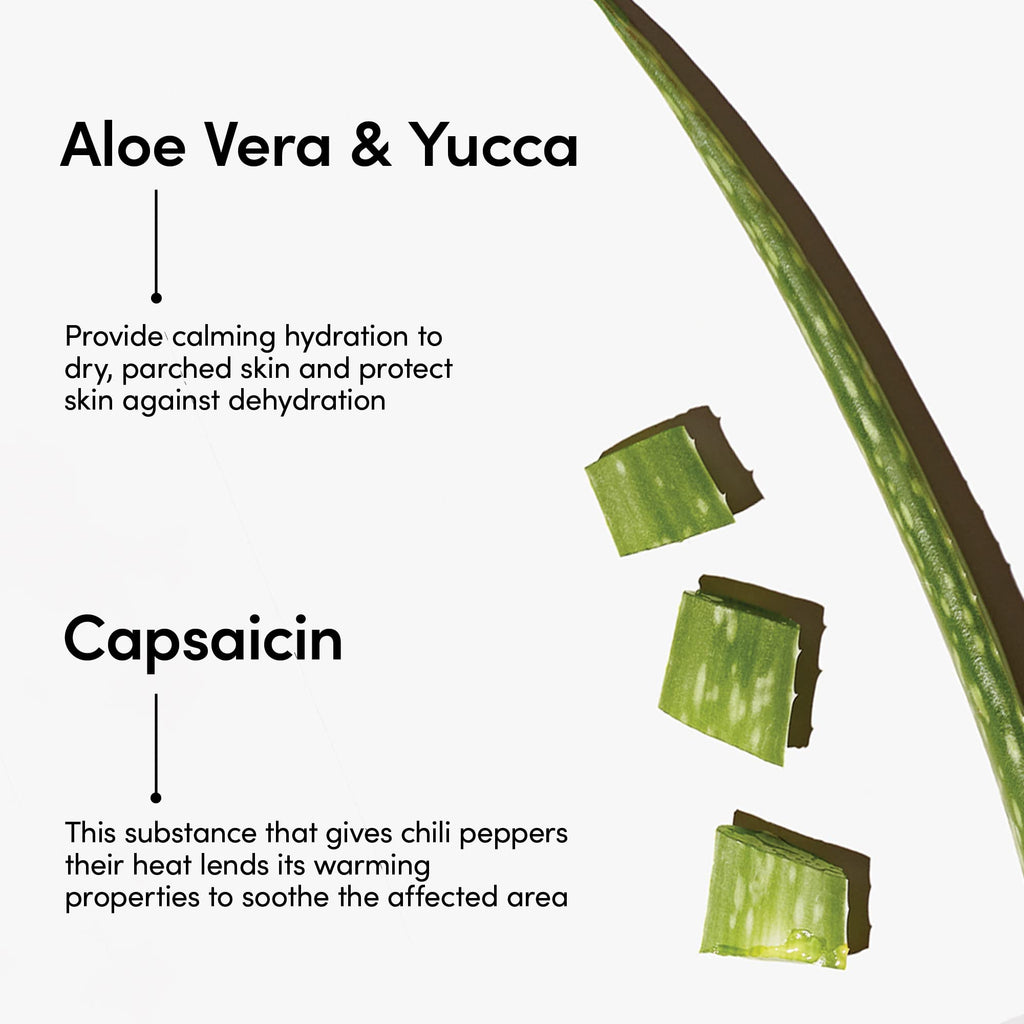 Aloe Vera & Yucca

Provide calming hydration to dry, parched skin and protect skin against dehydration

Capsaicin

This substance that gives chili peppers their heat lends its warming properties to soothe the affected area